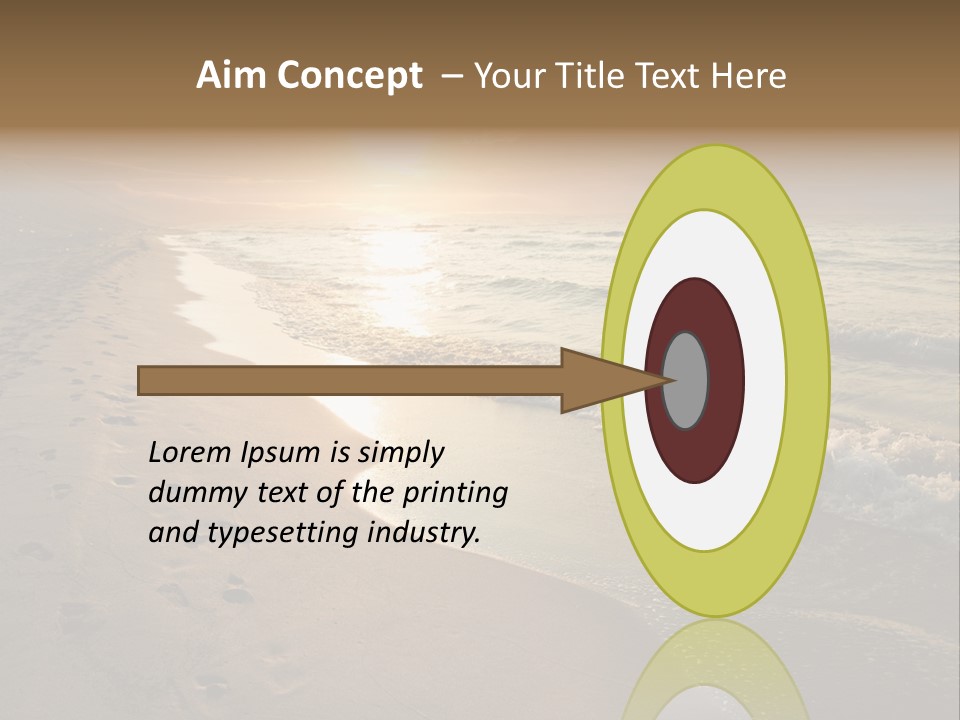 Aim Concept – Your Title Text Here

Lorem Ipsum is simply dummy text of the printing and typesetting industry.